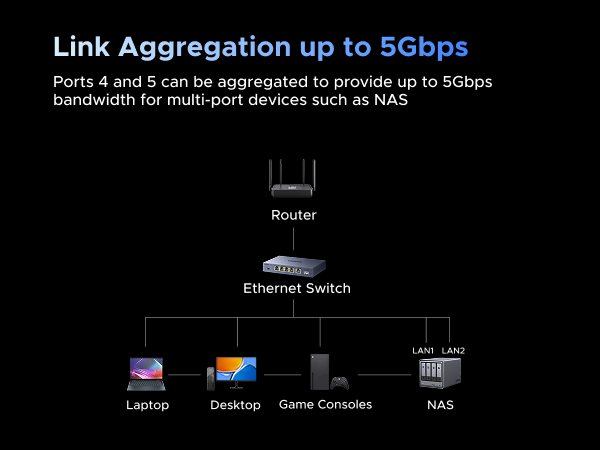 Link Aggregation up to 5Gbps

Ports 4 and 5 can be aggregated to provide up to 5Gbps bandwidth for multi-port devices such as NAS

Router

Ethernet Switch

LAN1 LAN2

Laptop

Desktop

Game Consoles

NAS